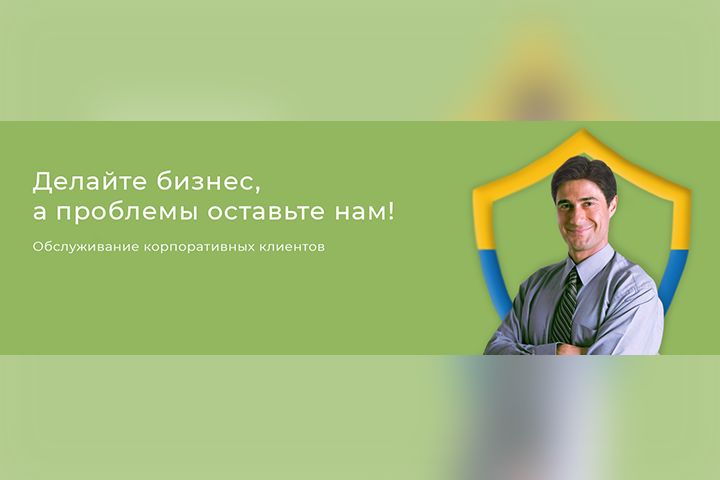 Делайте бизнес,
а проблемы оставьте нам!

Обслуживание корпоративных клиентов